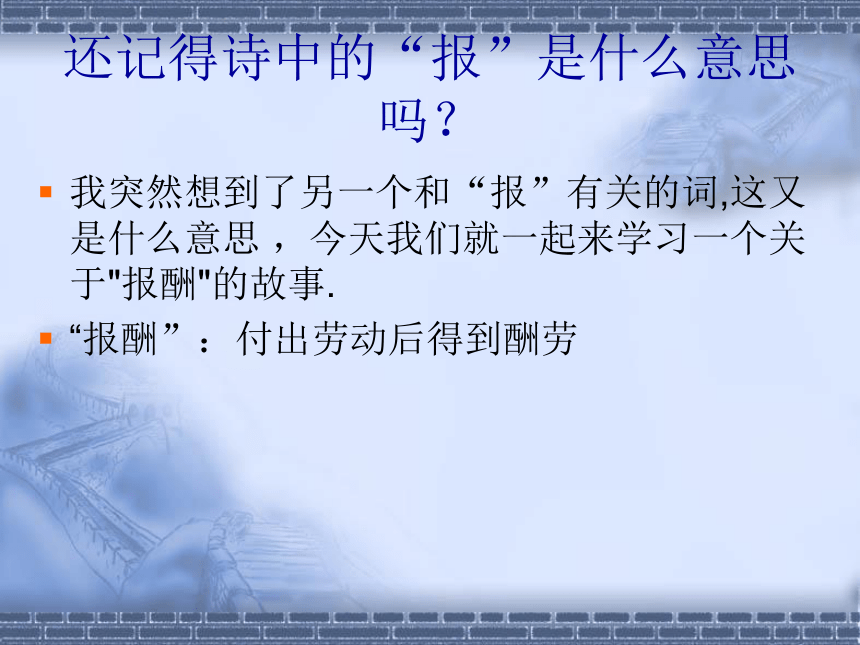 还记得诗中的“报”是什么意思吗？

我突然想到了另一个和“报”有关的词,这又是什么意思，今天我们就一起来学习一个关于"报酬"的故事.

“报酬”：付出劳动后得到酬劳